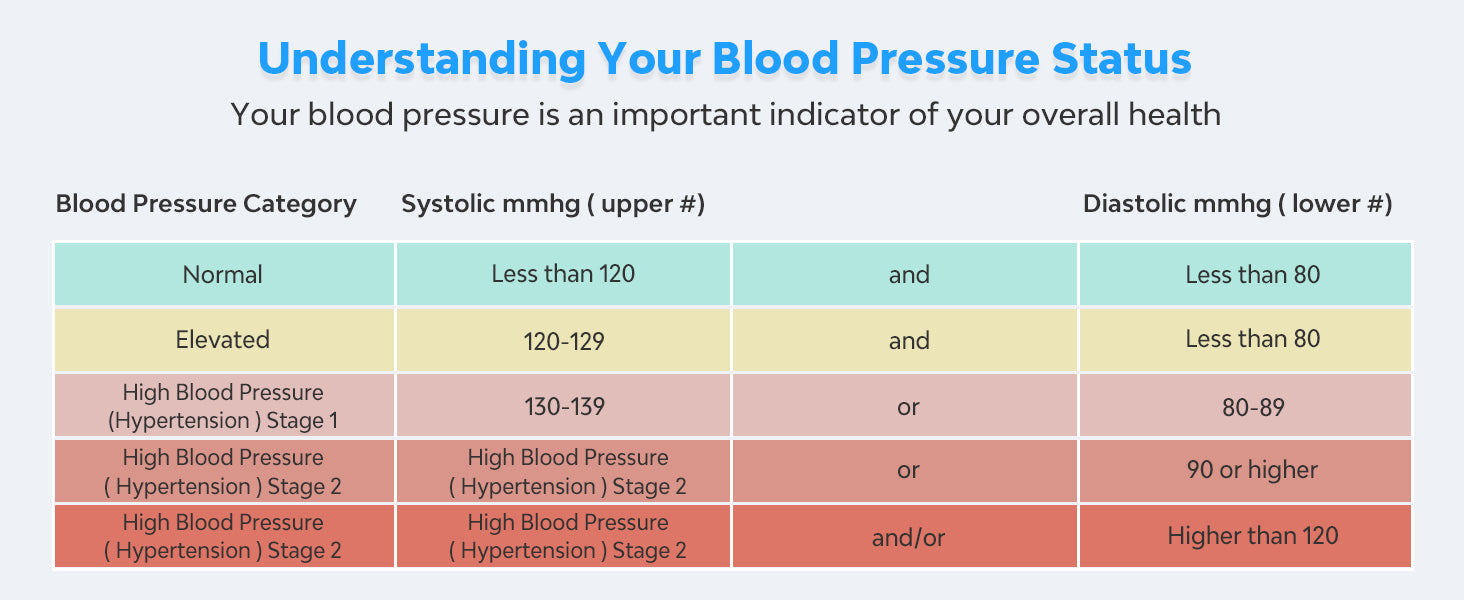 Understanding Your Blood Pressure Status
Your blood pressure is an important indicator of your overall health

| Blood Pressure Category | Systolic mmhg ( upper #) | | Diastolic mmhg ( lower #) |
|---|---|---|---|
| Normal | Less than 120 | and | Less than 80 |
| Elevated | 120-129 | and | Less than 80 |
| High Blood Pressure (Hypertension ) Stage 1 | 130-139 | or | 80-89 |
| High Blood Pressure ( Hypertension ) Stage 2 | High Blood Pressure ( Hypertension ) Stage 2 | or | 90 or higher |
| High Blood Pressure ( Hypertension ) Stage 2 | High Blood Pressure ( Hypertension ) Stage 2 | and/or | Higher than 120 |